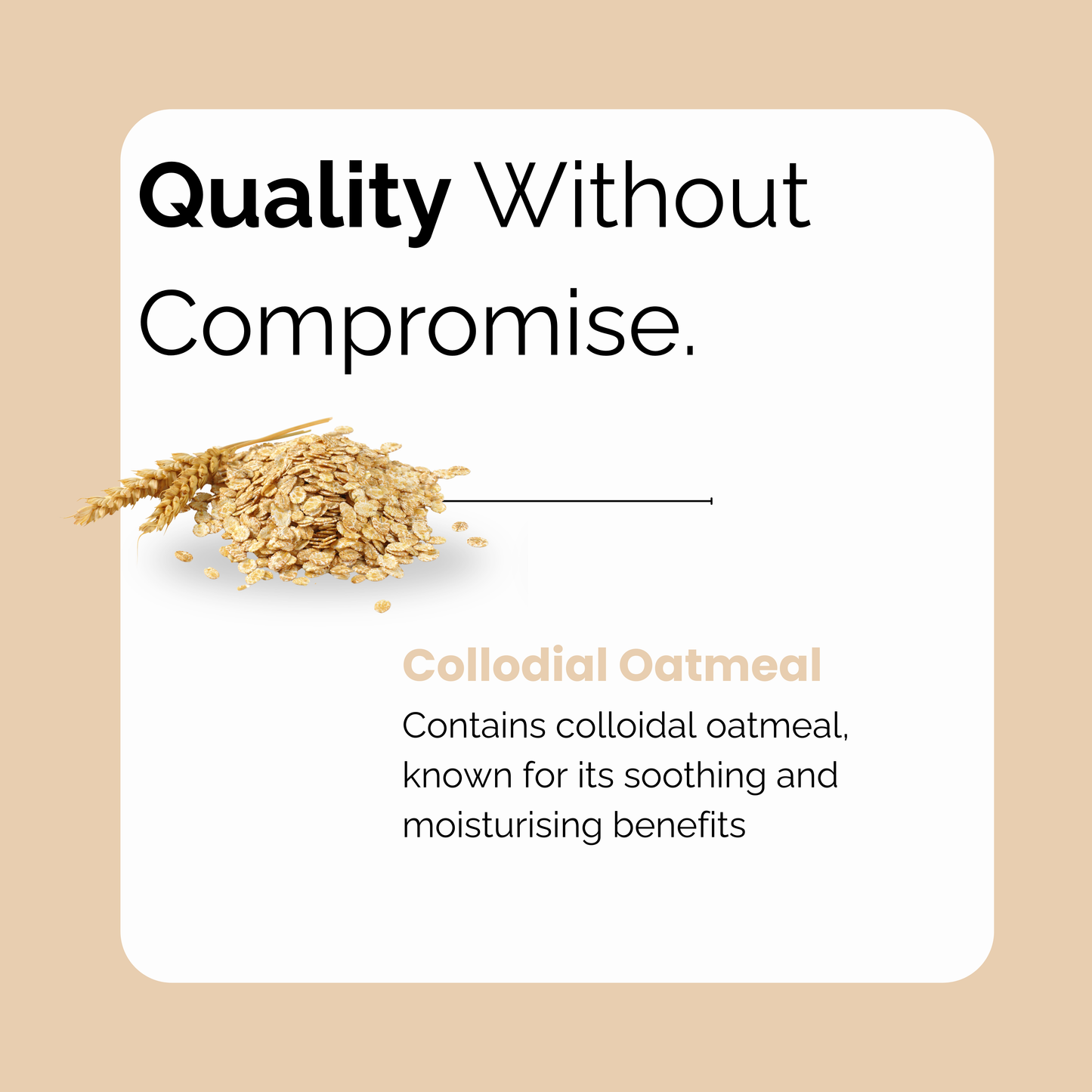 Quality Without Compromise.

Collodial Oatmeal

Contains colloidal oatmeal, known for its soothing and moisturising benefits